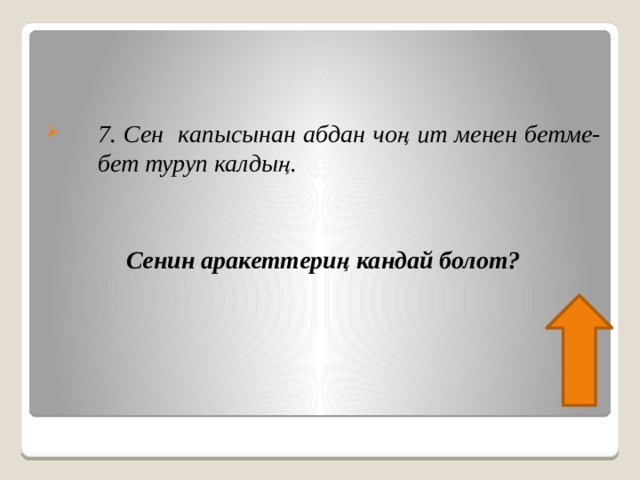 7. Сен  капысынан абдан чоң ит менен бетме-бет туруп калдың.

Сенин аракеттериң кандай болот?